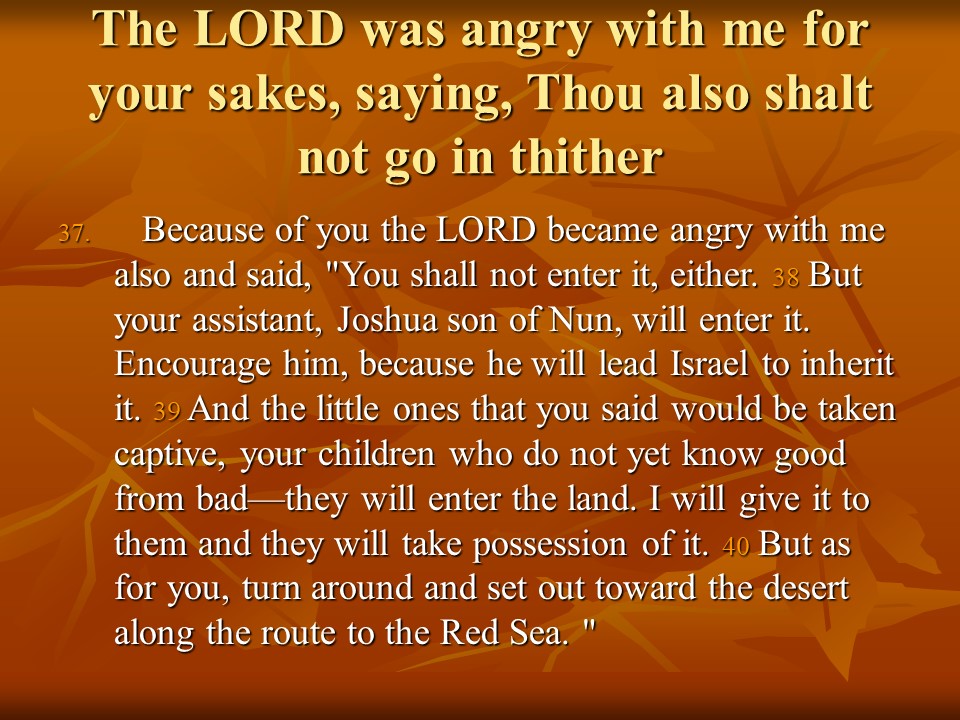 The LORD was angry with me for your sakes, saying, Thou also shalt not go in thither

37. Because of you the LORD became angry with me also and said, "You shall not enter it, either. 38 But your assistant, Joshua son of Nun, will enter it. Encourage him, because he will lead Israel to inherit it. 39 And the little ones that you said would be taken captive, your children who do not yet know good from bad—they will enter the land. I will give it to them and they will take possession of it. 40 But as for you, turn around and set out toward the desert along the route to the Red Sea. "